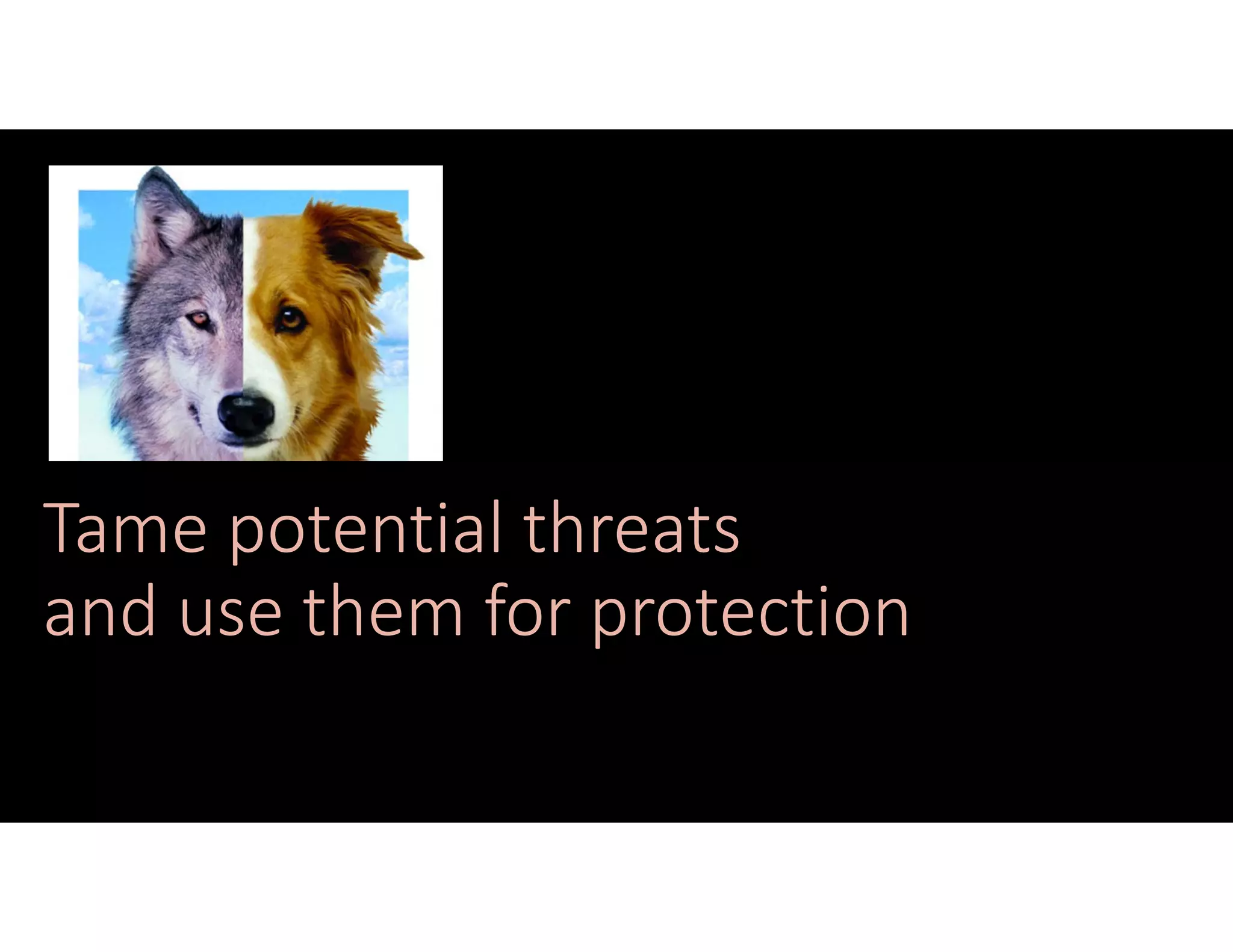 Tame potential threats
and use them for protection